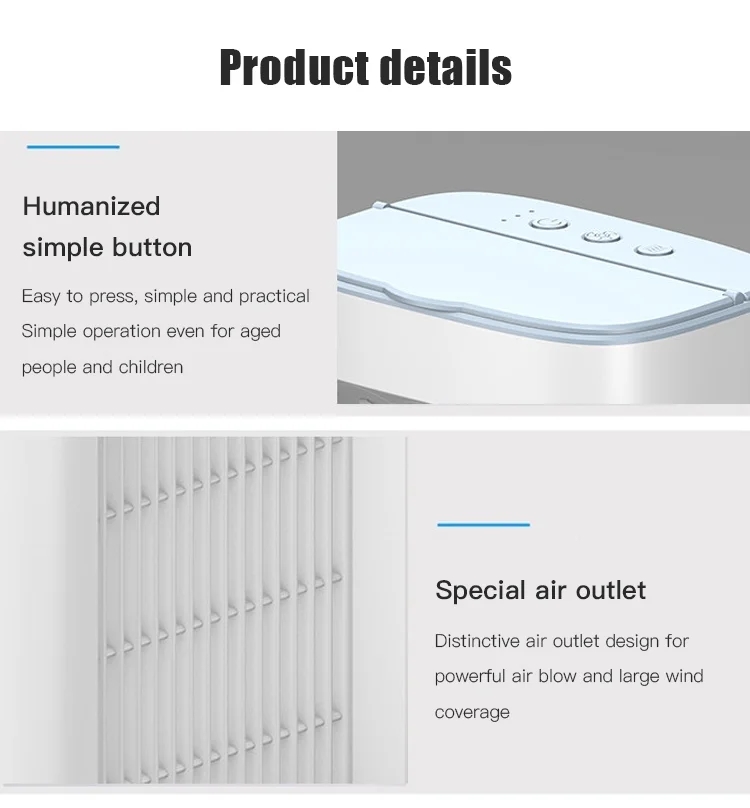 Product details

Humanized simple button

Easy to press, simple and practical Simple operation even for aged people and children

Special air outlet

Distinctive air outlet design for powerful air blow and large wind coverage